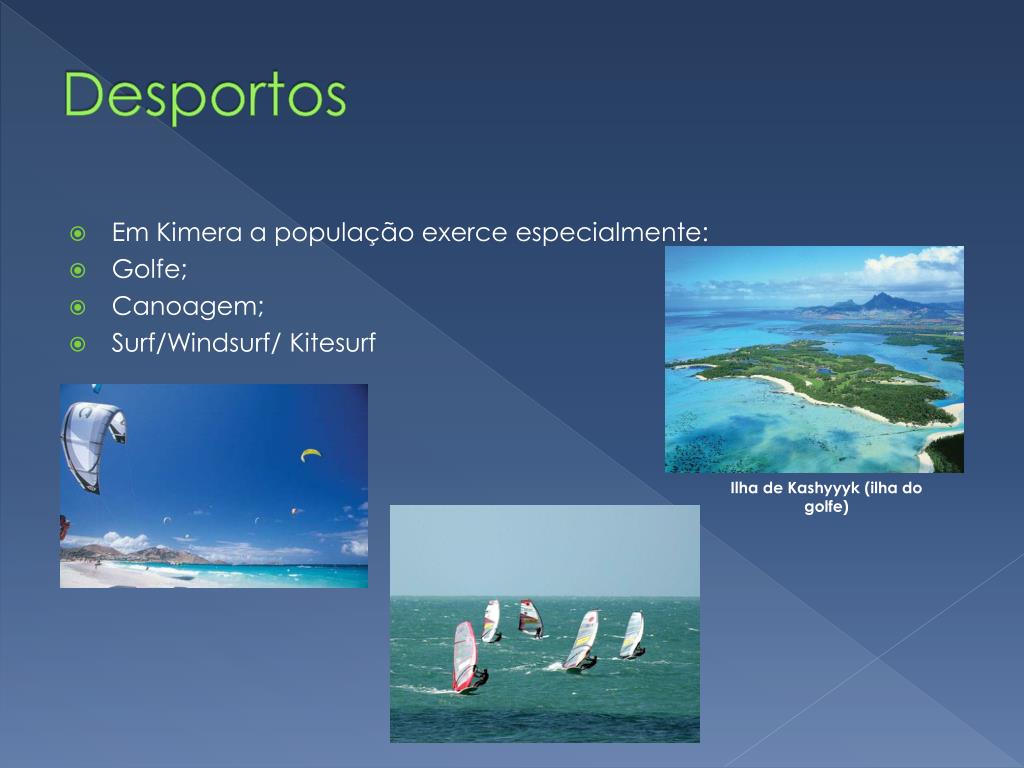 Desportos

Em Kimera a população exerce especialmente:
Golfe;
Canoagem;
Surf/Windsurf/ Kitesurf

Ilha de Kashyyyk (ilha do golfe)